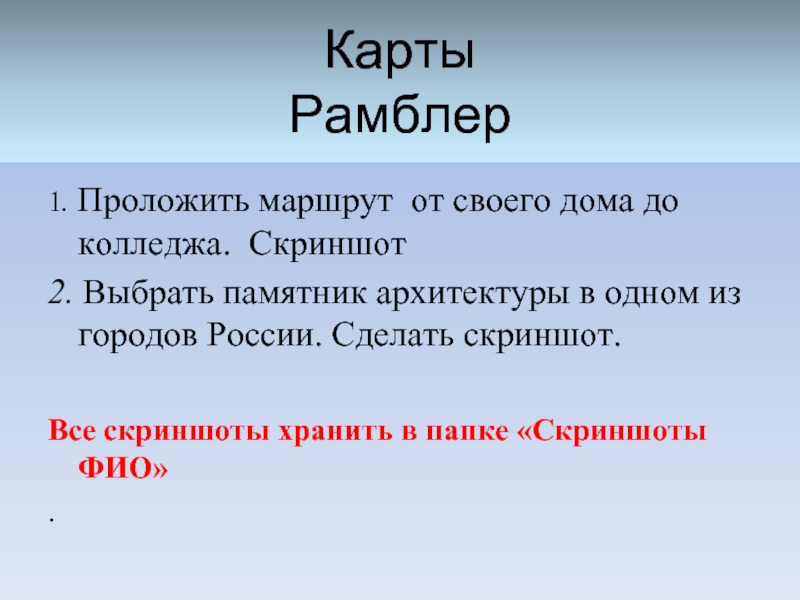 Карты
Рамблер

1. Проложить маршрут от своего дома до колледжа. Скриншот

2. Выбрать памятник архитектуры в одном из городов России. Сделать скриншот.

Все скриншоты хранить в папке «Скриншоты ФИО»

.